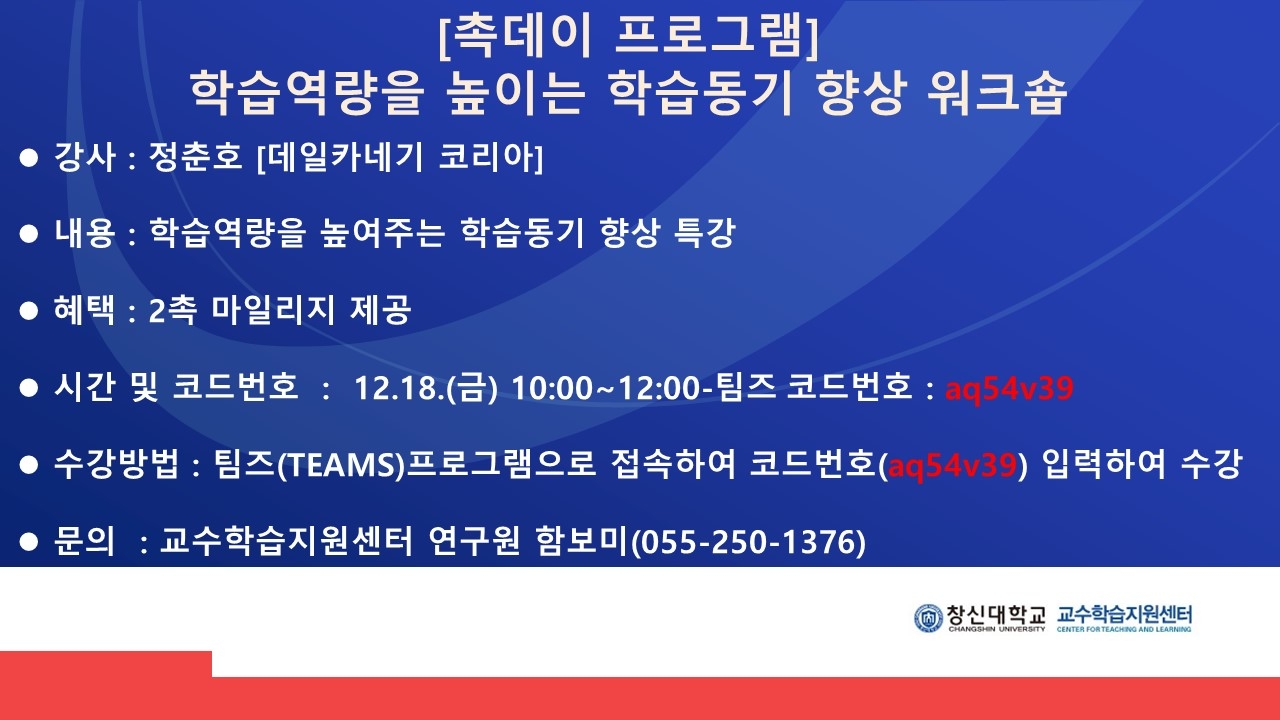 [촉데이 프로그램]
학습역량을 높이는 학습동기 향상 워크숍

● 강사 : 정춘호 [데일카네기 코리아]

● 내용 : 학습역량을 높여주는 학습동기 향상 특강

● 혜택 : 2촉 마일리지 제공

● 시간 및 코드번호 : 12.18.(금) 10:00~12:00-팀즈 코드번호 : aq54v39

● 수강방법 : 팀즈(TEAMS)프로그램으로 접속하여 코드번호(aq54v39) 입력하여 수강

● 문의 : 교수학습지원센터 연구원 함보미(055-250-1376)

창신대학교 CHANGSHIN UNIVERSITY 교수학습지원센터 CENTER FOR TEACHING AND LEARNING